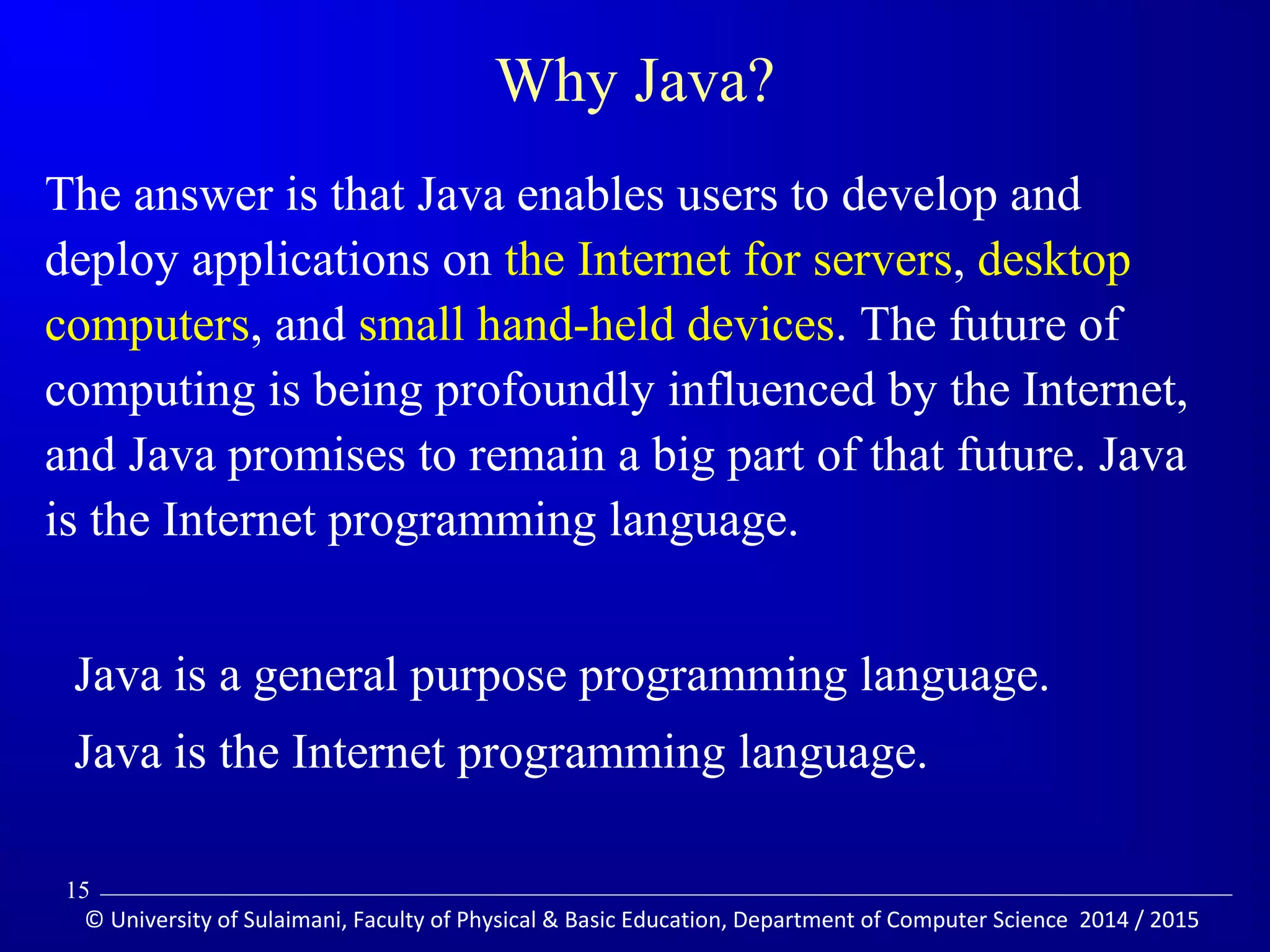 Why Java?

The answer is that Java enables users to develop and deploy applications on the Internet for servers, desktop computers, and small hand-held devices. The future of computing is being profoundly influenced by the Internet, and Java promises to remain a big part of that future. Java is the Internet programming language.

Java is a general purpose programming language.

Java is the Internet programming language.

15

© University of Sulaimani, Faculty of Physical & Basic Education, Department of Computer Science 2014 / 2015